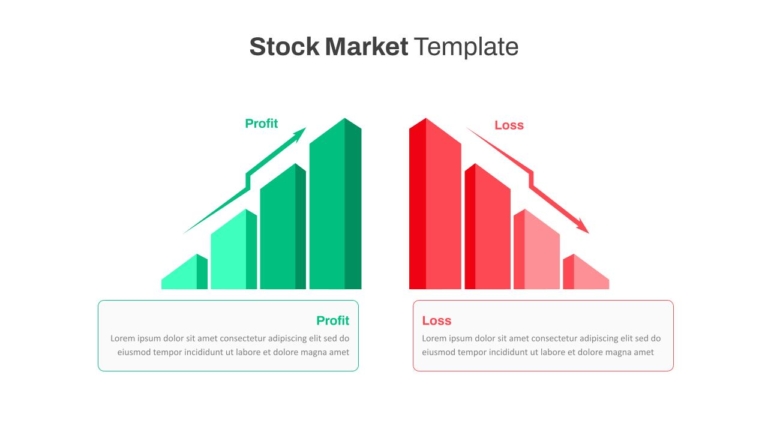 Stock Market Template

Profit

Loss

Profit
Lorem ipsum dolor sit amet consectetur adipiscing elit sed do eiusmod tempor incididunt ut labore et dolore magna amet

Loss
Lorem ipsum dolor sit amet consectetur adipiscing elit sed do eiusmod tempor incididunt ut labore et dolore magna amet